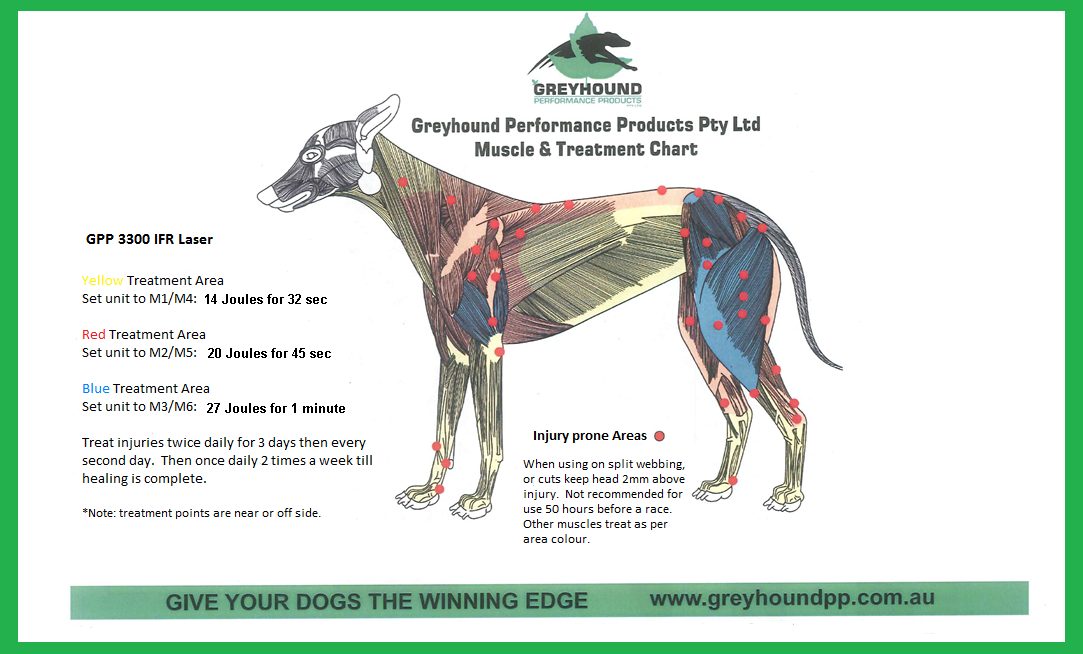 GREYHOUND
PERFORMANCE PRODUCTS

Greyhound Performance Products Pty Ltd
Muscle & Treatment Chart

GPP 3300 IFR Laser

Yellow Treatment Area
Set unit to M1/M4: 14 Joules for 32 sec

Red Treatment Area
Set unit to M2/M5: 20 Joules for 45 sec

Blue Treatment Area
Set unit to M3/M6: 27 Joules for 1 minute

Treat injuries twice daily for 3 days then every second day. Then once daily 2 times a week till healing is complete.

*Note: treatment points are near or off side.

Injury prone Areas

When using on split webbing, or cuts keep head 2mm above injury. Not recommended for use 50 hours before a race. Other muscles treat as per area colour.

GIVE YOUR DOGS THE WINNING EDGE www.greyhoundpp.com.au